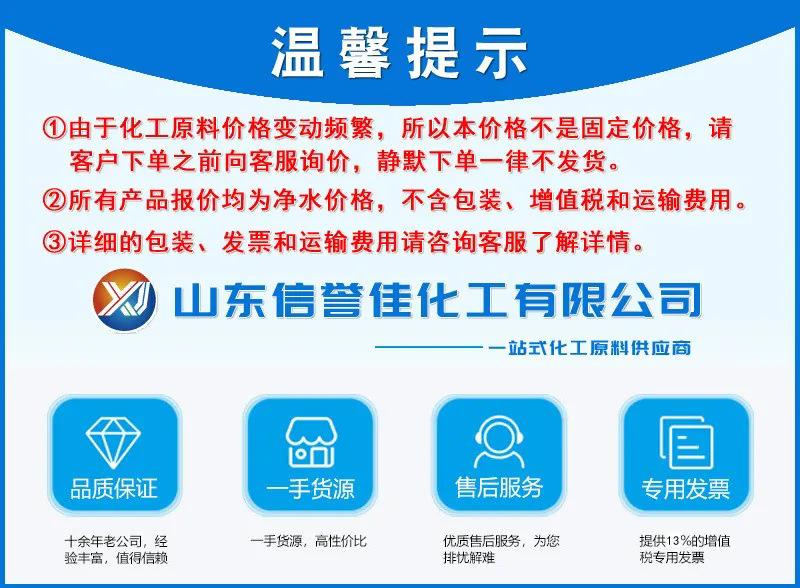 温馨提示

①由于化工原料价格变动频繁，所以本价格不是固定价格，请客户下单之前向客服询价，静默下单一律不发货。

②所有产品报价均为净水价格，不含包装、增值税和运输费用。

③详细的包装、发票和运输费用请咨询客服了解详情。

XJ 山东信誉佳化工有限公司

一站式化工原料供应商

品质保证

十余年老公司，经验丰富，值得信赖

一手货源

一手货源，高性价比

售后服务

优质售后服务，为您排忧解难

专用发票

提供13%的增值税专用发票